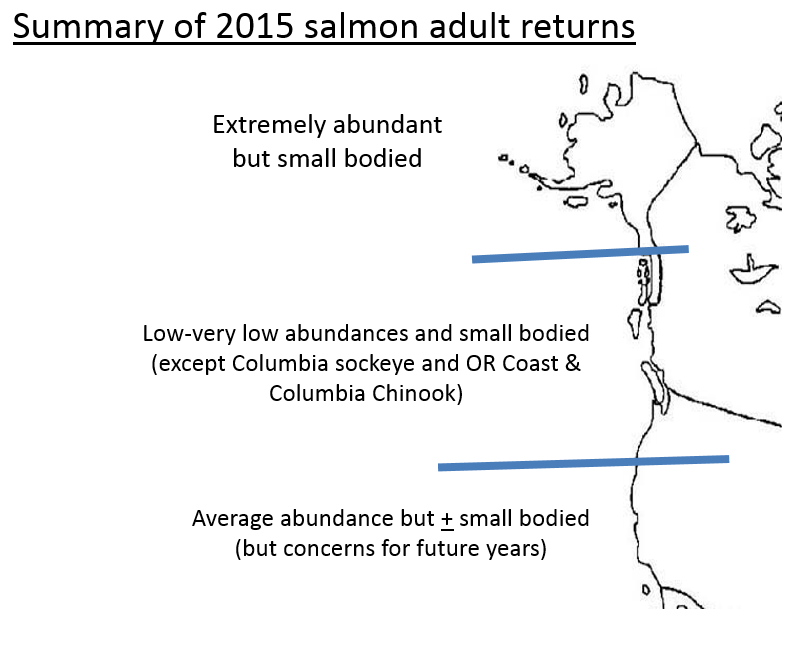 Summary of 2015 salmon adult returns

Extremely abundant but small bodied

Low-very low abundances and small bodied (except Columbia sockeye and OR Coast & Columbia Chinook)

Average abundance but $\pm$ small bodied (but concerns for future years)